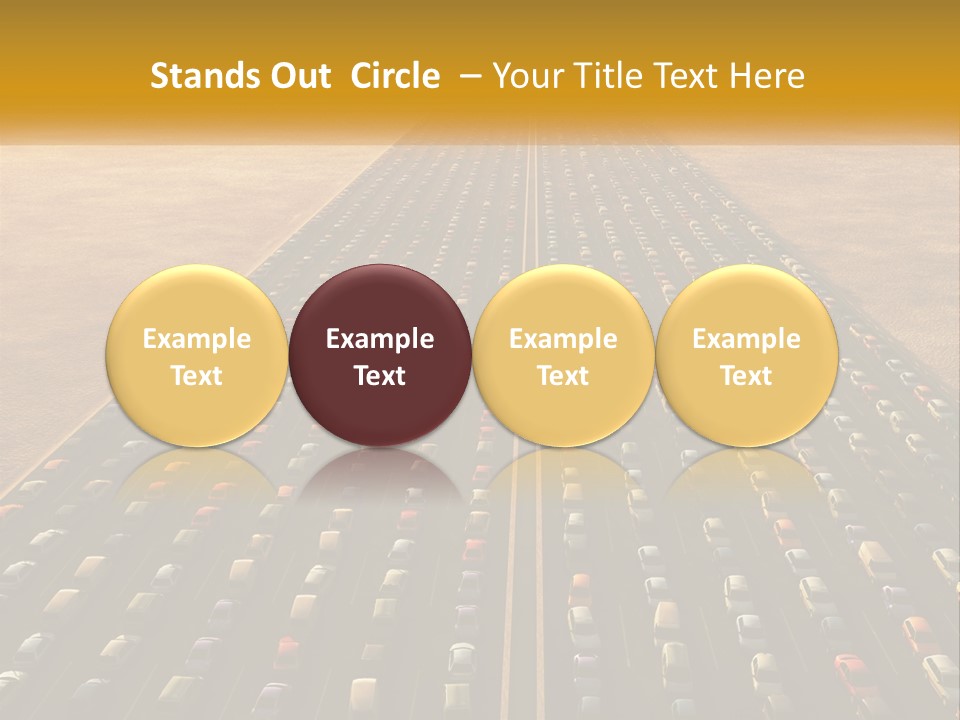 Stands Out  Circle  – Your Title Text Here

Example Text

Example Text

Example Text

Example Text